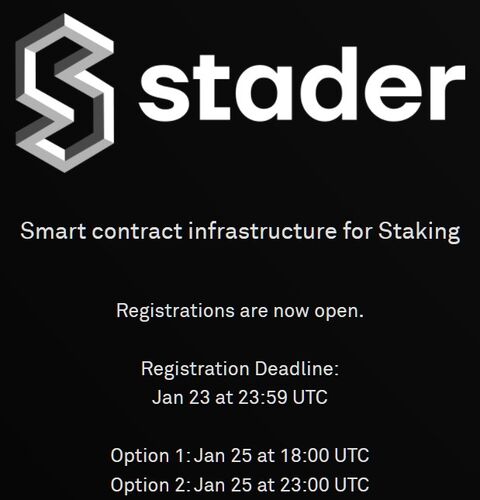 stader

Smart contract infrastructure for Staking

Registrations are now open.

Registration Deadline:
Jan 23 at 23:59 UTC

Option 1: Jan 25 at 18:00 UTC
Option 2: Jan 25 at 23:00 UTC